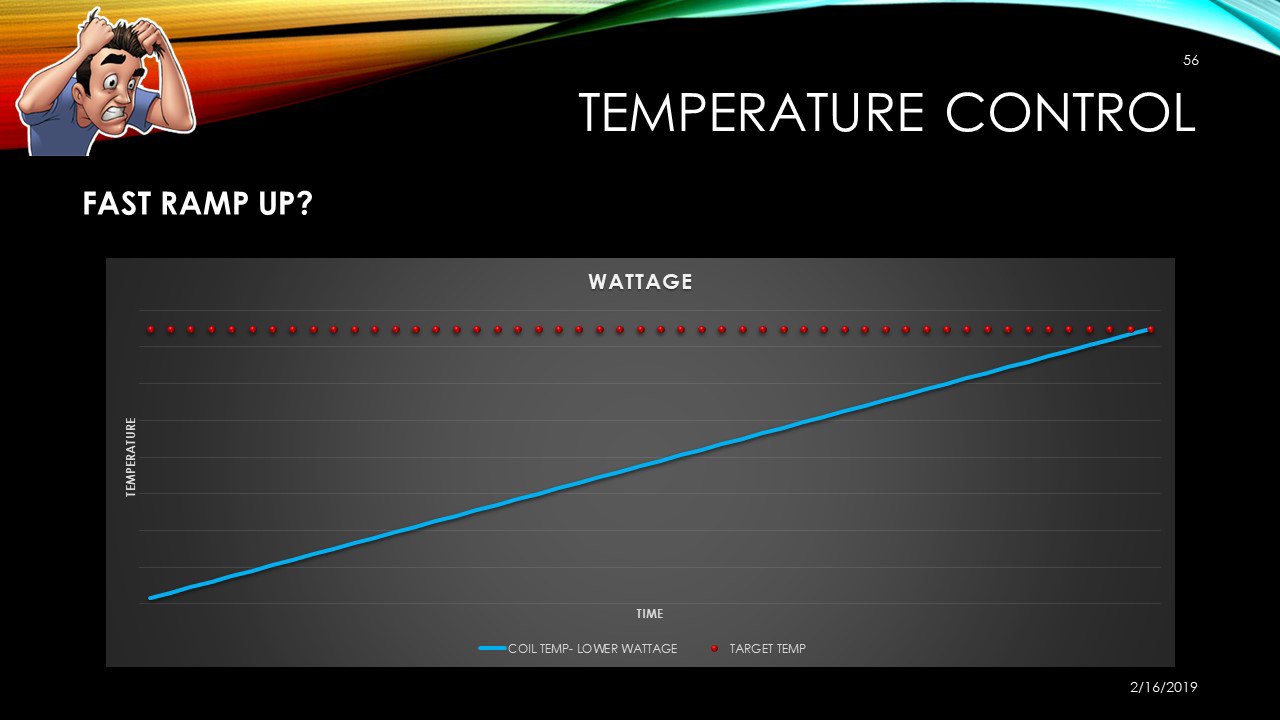 56

TEMPERATURE CONTROL

FAST RAMP UP?

WATTAGE

TEMPERATURE

TIME

COIL TEMP- LOWER WATTAGE
TARGET TEMP

2/16/2019